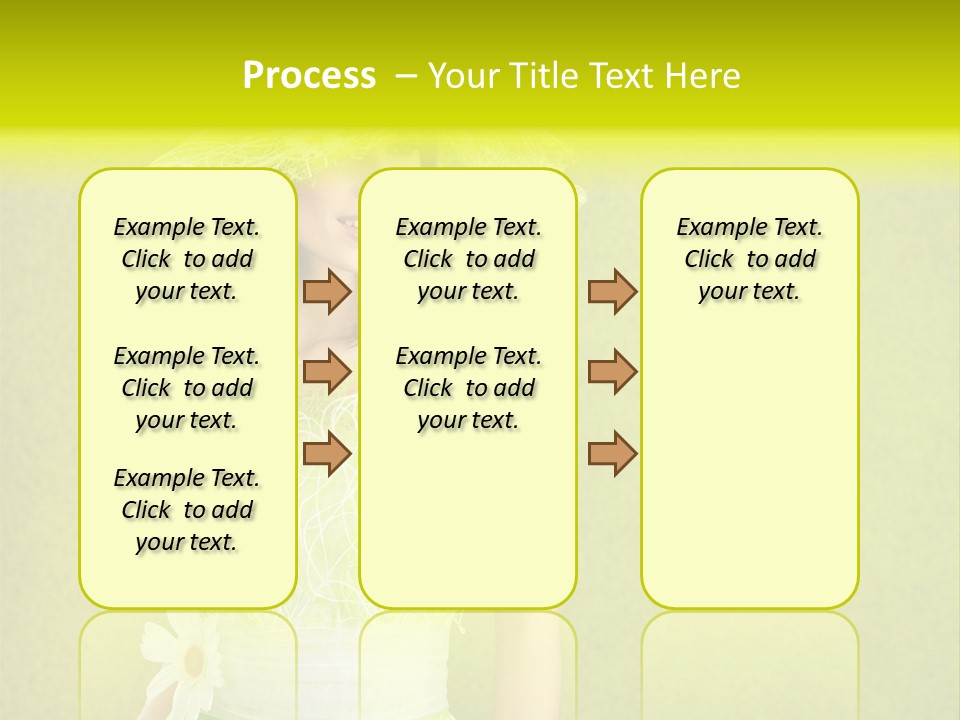 Process – Your Title Text Here

Example Text. Click to add your text.

Example Text. Click to add your text.

Example Text. Click to add your text.

Example Text. Click to add your text.

Example Text. Click to add your text.

Example Text. Click to add your text.